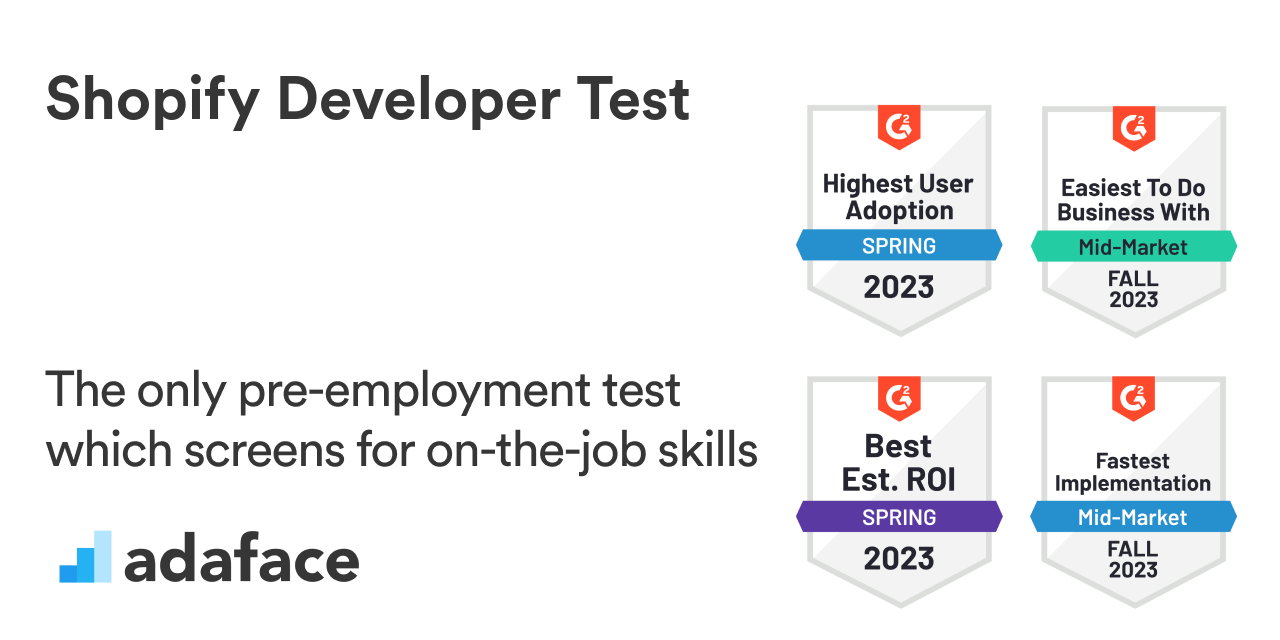 Shopify Developer Test

The only pre-employment test which screens for on-the-job skills

adaface

G2
Highest User Adoption
SPRING
2023

G2
Easiest To Do Business With
Mid-Market
FALL
2023

G2
Best Est. ROI
SPRING
2023

G2
Fastest Implementation
Mid-Market
FALL
2023